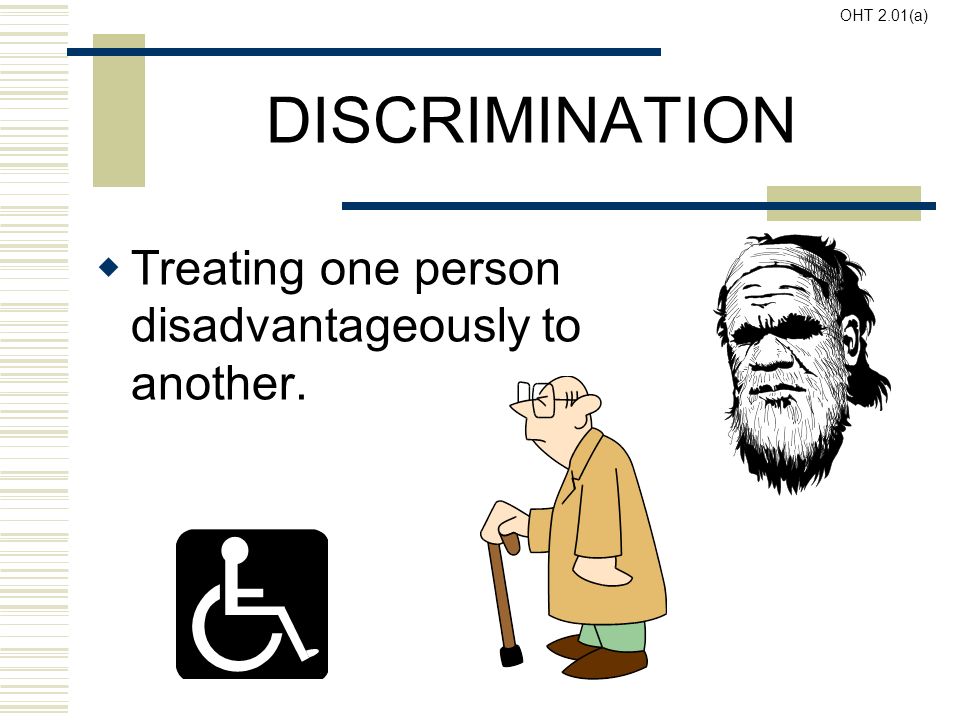 OHT 2.01(a)

DISCRIMINATION

◆ Treating one person disadvantageously to another.